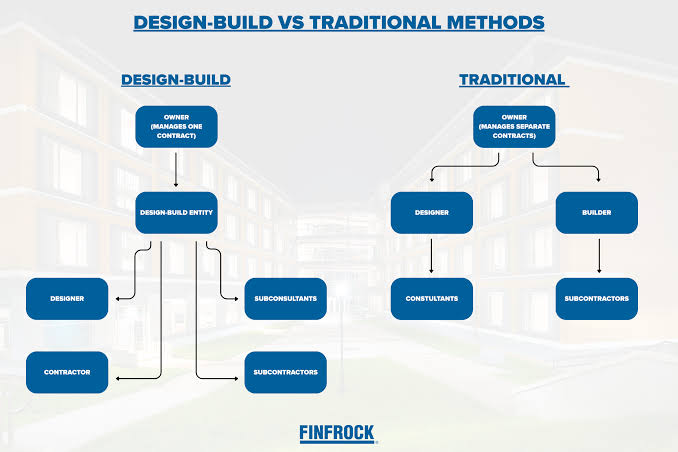 DESIGN-BUILD VS TRADITIONAL METHODS

DESIGN-BUILD

OWNER (MANAGES ONE CONTRACT)

DESIGN-BUILD ENTITY

DESIGNER

SUBCONSULTANTS

CONTRACTOR

SUBCONTRACTORS

TRADITIONAL

OWNER (MANAGES SEPARATE CONTRACTS)

DESIGNER

BUILDER

CONSTULTANTS

SUBCONTRACTORS

FINFROCK